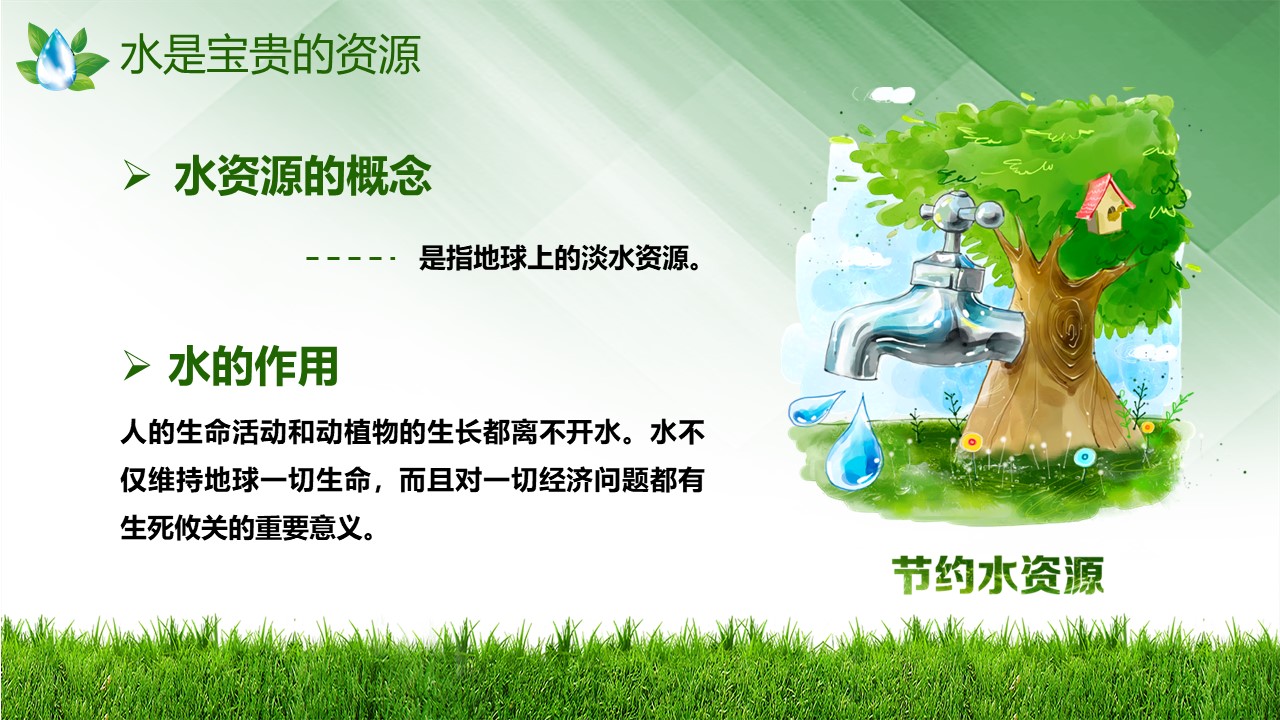 水是宝贵的资源

➢ 水资源的概念

----- 是指地球上的淡水资源。

➢ 水的作用

人的生命活动和动植物的生长都离不开水。水不仅维持地球一切生命，而且对一切经济问题都有生死攸关的重要意义。

节约水资源